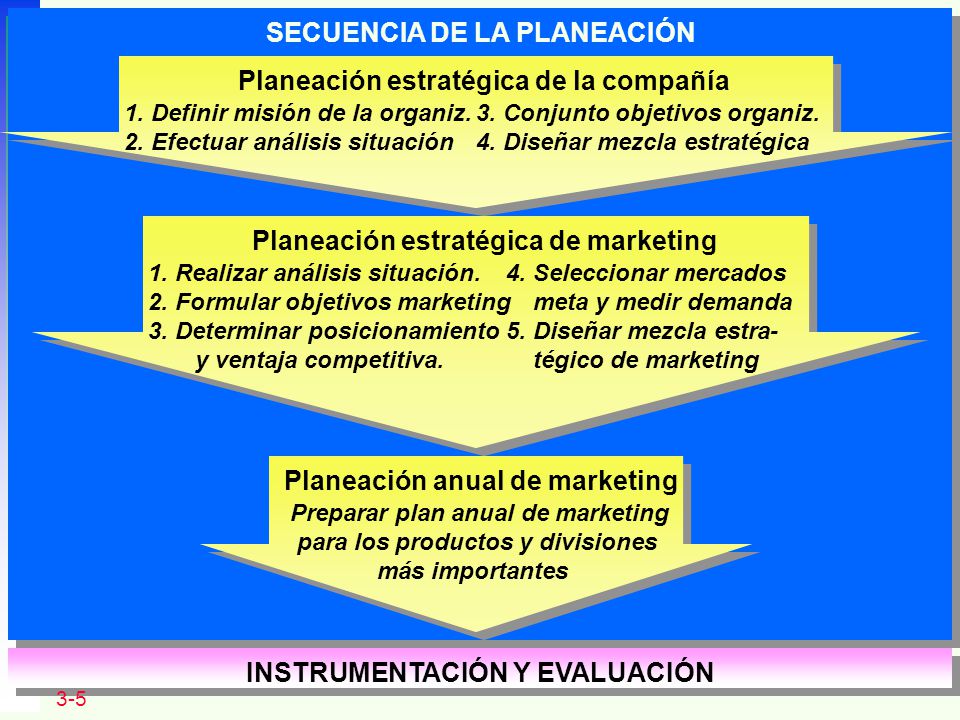 SECUENCIA DE LA PLANEACIÓN

Planeación estratégica de la compañía

1. Definir misión de la organiz.
2. Efectuar análisis situación
3. Conjunto objetivos organiz.
4. Diseñar mezcla estratégica

Planeación estratégica de marketing

1. Realizar análisis situación.
2. Formular objetivos marketing
3. Determinar posicionamiento y ventaja competitiva.
4. Seleccionar mercados meta y medir demanda
5. Diseñar mezcla estratégico de marketing

Planeación anual de marketing

Preparar plan anual de marketing para los productos y divisiones más importantes

INSTRUMENTACIÓN Y EVALUACIÓN

3-5